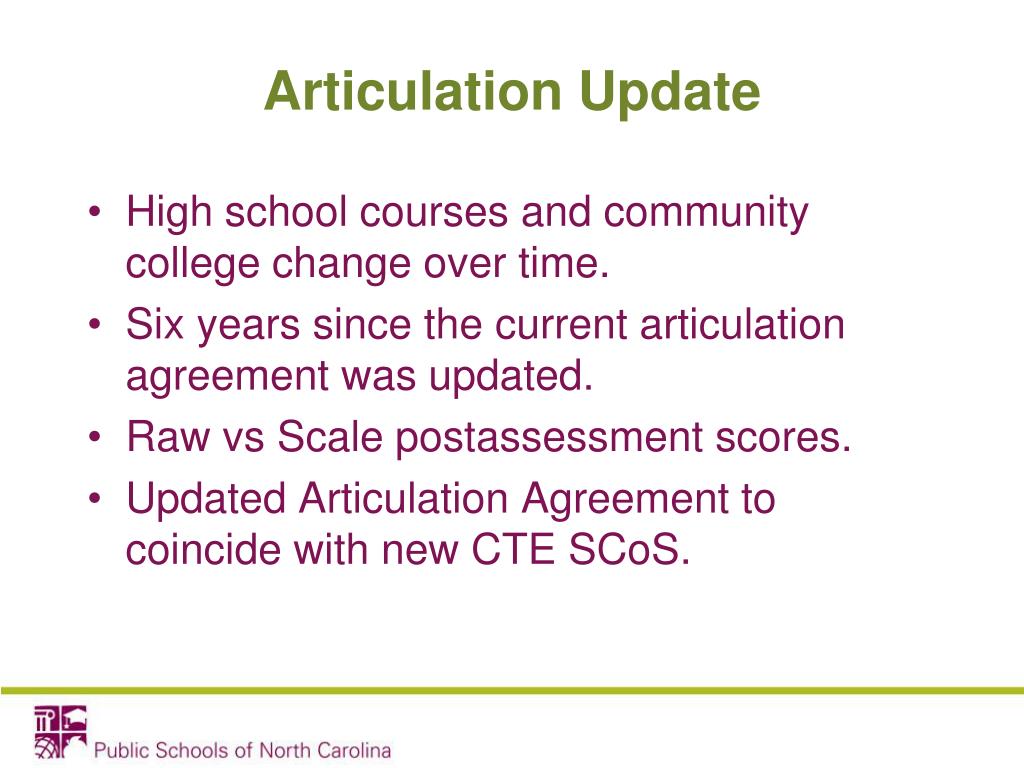 Articulation Update

• High school courses and community college change over time.
• Six years since the current articulation agreement was updated.
• Raw vs Scale postassessment scores.
• Updated Articulation Agreement to coincide with new CTE SCoS.

Public Schools of North Carolina